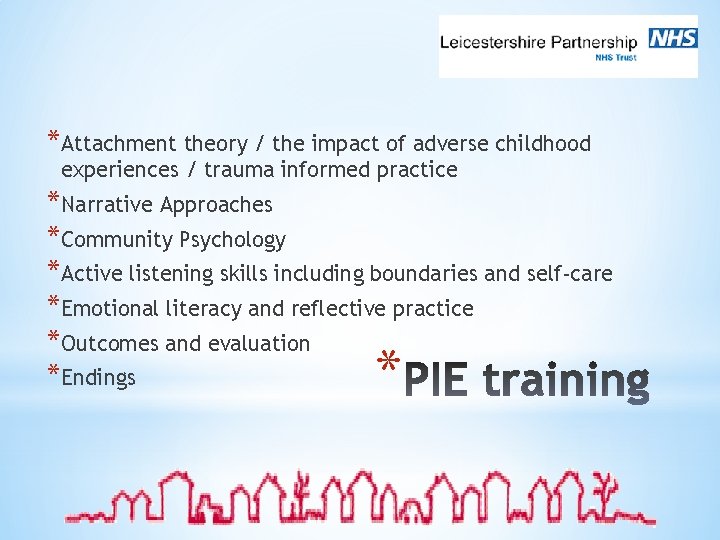 Leicestershire Partnership NHS
NHS Trust

*Attachment theory / the impact of adverse childhood experiences / trauma informed practice
*Narrative Approaches
*Community Psychology
*Active listening skills including boundaries and self-care
*Emotional literacy and reflective practice
*Outcomes and evaluation
*Endings

*PIE training